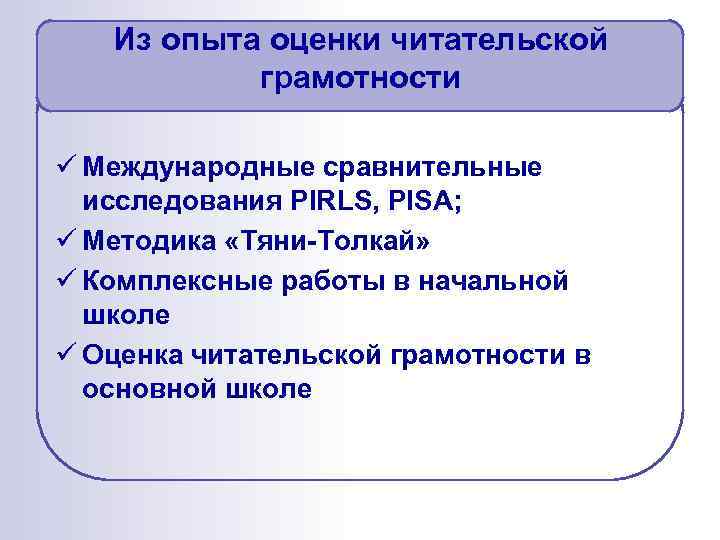 Из опыта оценки читательской грамотности

✓ Международные сравнительные исследования PIRLS, PISA;
✓ Методика «Тяни-Толкай»
✓ Комплексные работы в начальной школе
✓ Оценка читательской грамотности в основной школе